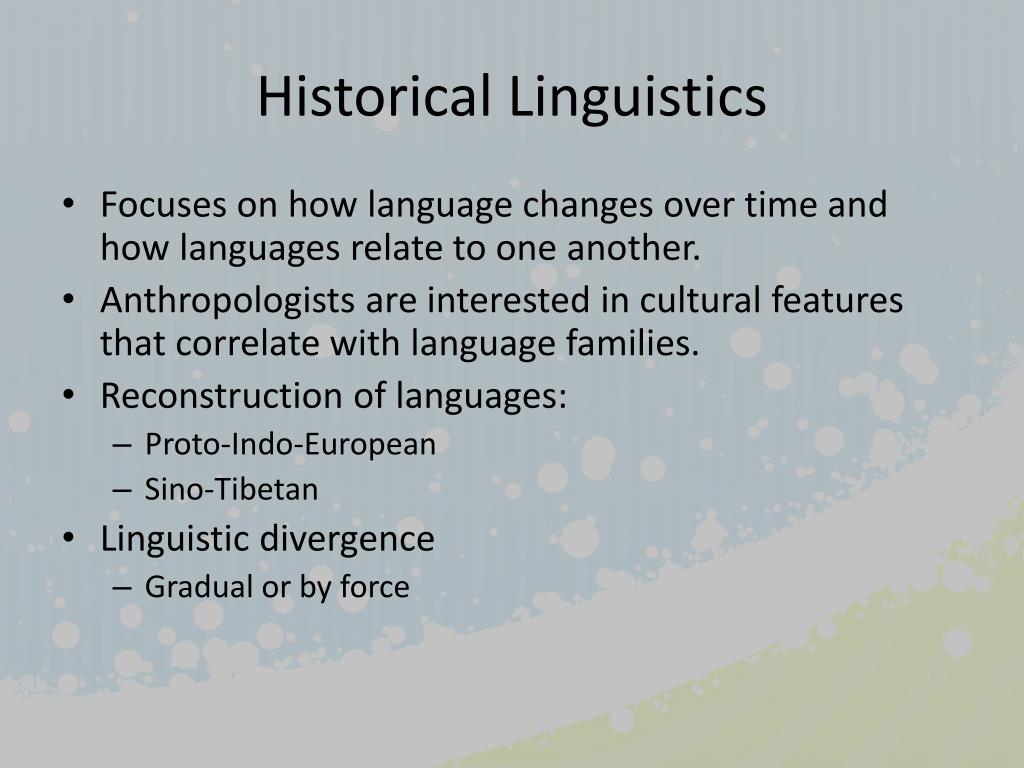 Historical Linguistics

• Focuses on how language changes over time and how languages relate to one another.
• Anthropologists are interested in cultural features that correlate with language families.
• Reconstruction of languages:
– Proto-Indo-European
– Sino-Tibetan
• Linguistic divergence
– Gradual or by force